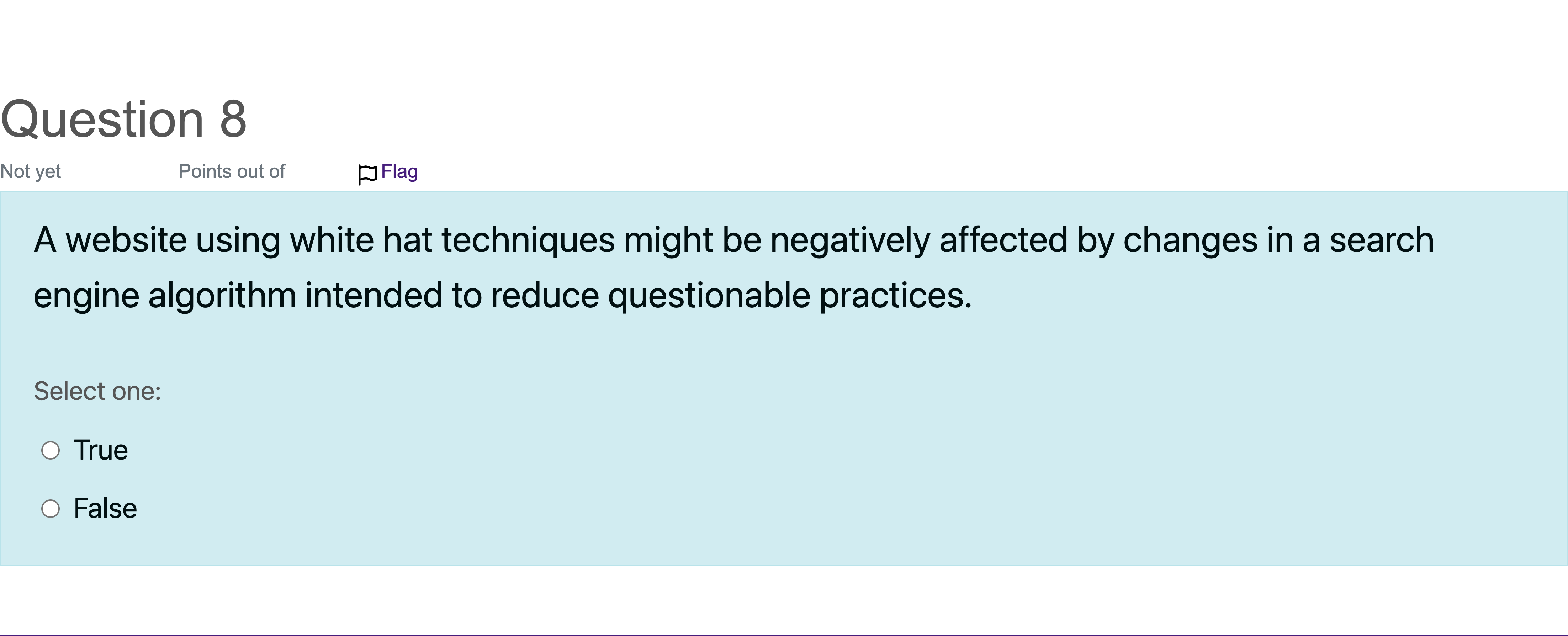 Question 8

Not yet

Points out of

Flag

A website using white hat techniques might be negatively affected by changes in a search engine algorithm intended to reduce questionable practices.

Select one:

True

False